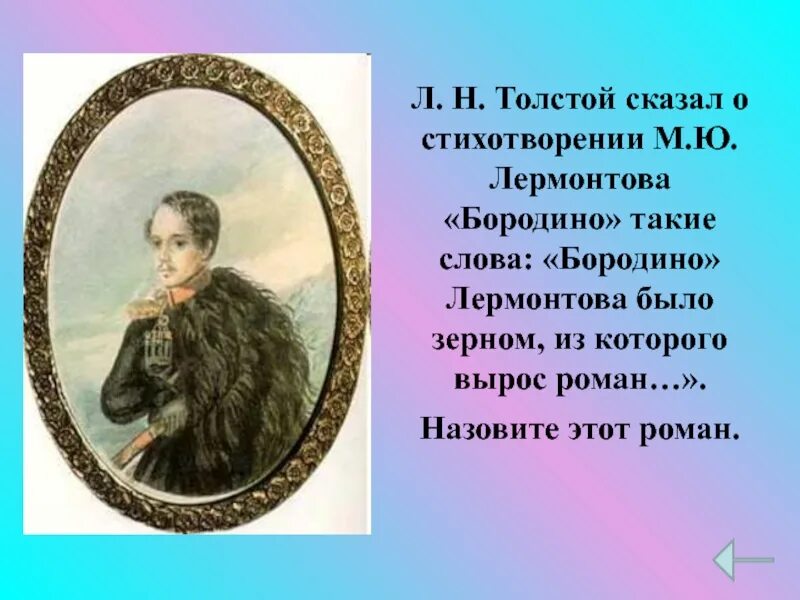 Л. Н. Толстой сказал о стихотворении М.Ю. Лермонтова «Бородино» такие слова: «Бородино» Лермонтова было зерном, из которого вырос роман…».

Назовите этот роман.